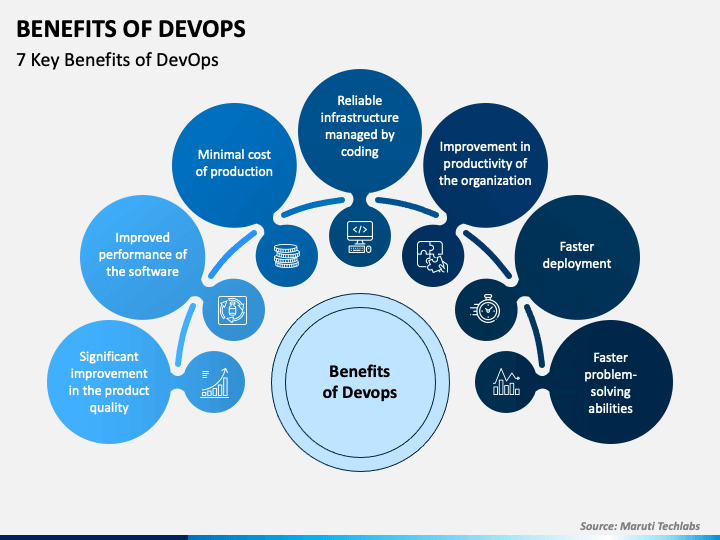 BENEFITS OF DEVOPS

7 Key Benefits of DevOps

Significant improvement in the product quality

Improved performance of the software

Minimal cost of production

Reliable infrastructure managed by coding

Improvement in productivity of the organization

Faster deployment

Faster problem-solving abilities

Benefits of Devops

Source: Maruti Techlabs